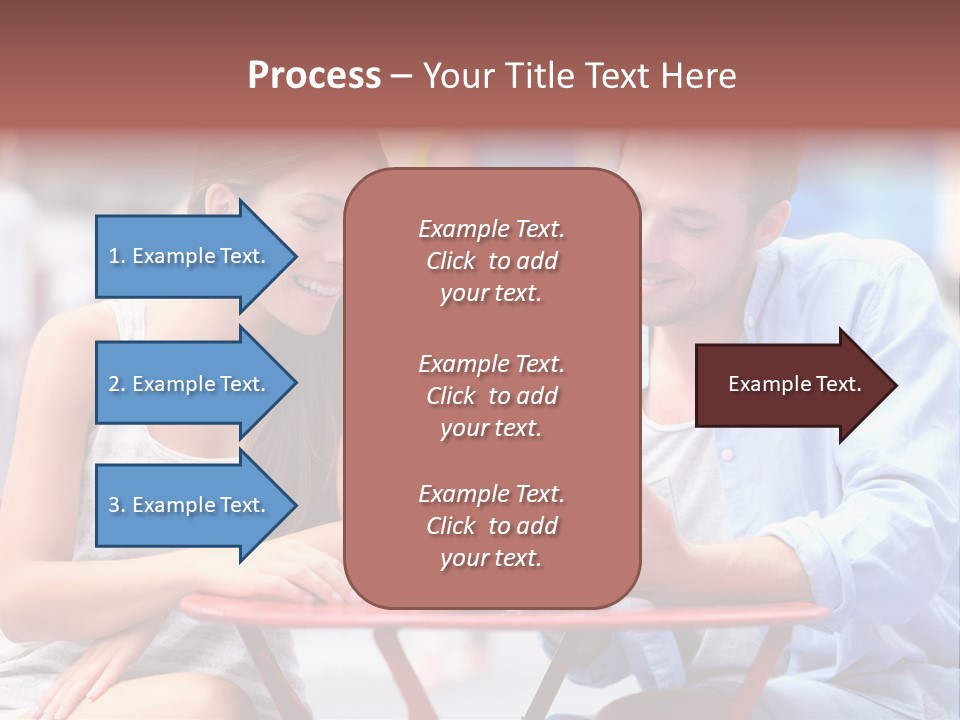 Process – Your Title Text Here

1. Example Text.

2. Example Text.

3. Example Text.

Example Text. Click to add your text.

Example Text. Click to add your text.

Example Text. Click to add your text.

Example Text.